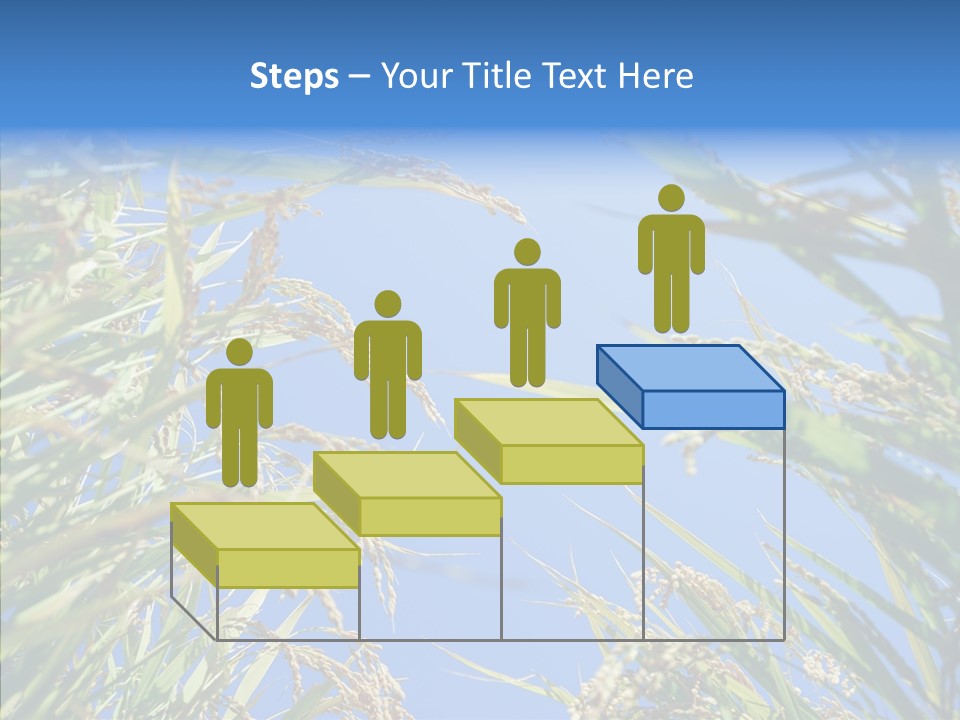 Steps – Your Title Text Here